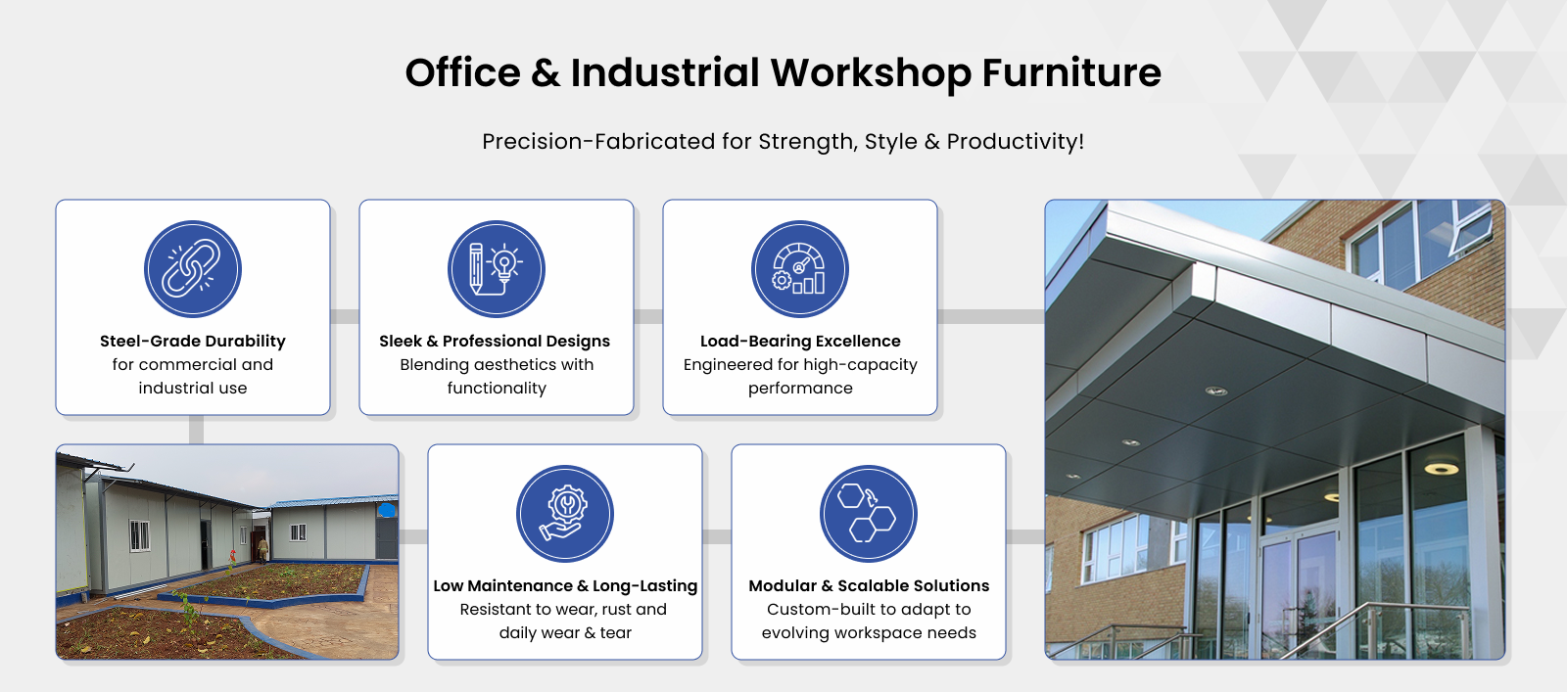 Office & Industrial Workshop Furniture

Precision-Fabricated for Strength, Style & Productivity!

Steel-Grade Durability
for commercial and industrial use

Sleek & Professional Designs
Blending aesthetics with functionality

Load-Bearing Excellence
Engineered for high-capacity performance

Low Maintenance & Long-Lasting
Resistant to wear, rust and daily wear & tear

Modular & Scalable Solutions
Custom-built to adapt to evolving workspace needs